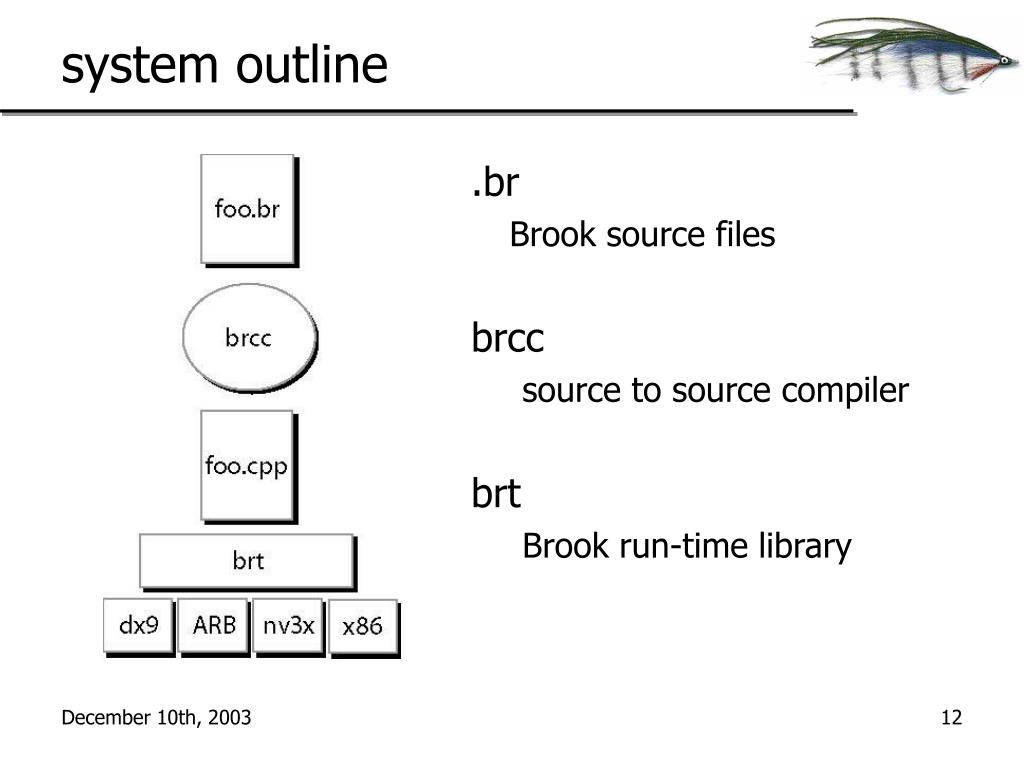 system outline

foo.br

brcc

foo.cpp

brt

dx9 ARB nv3x x86

.br

Brook source files

brcc

source to source compiler

brt

Brook run-time library

December 10th, 2003

12